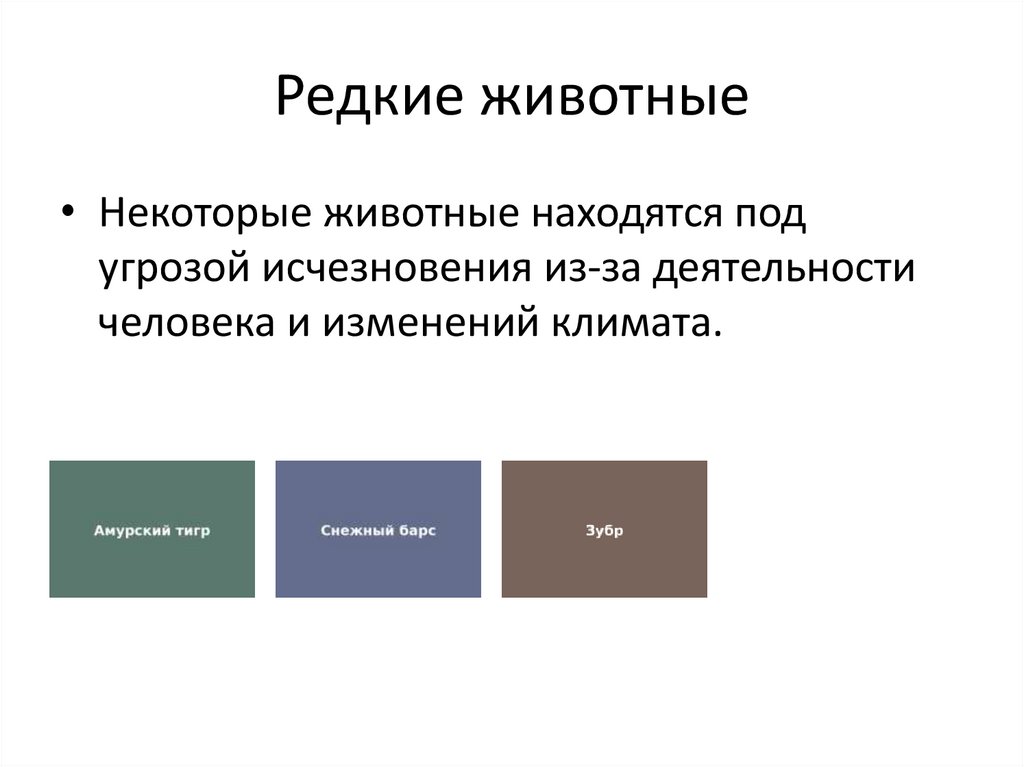 Редкие животные

• Некоторые животные находятся под угрозой исчезновения из-за деятельности человека и изменений климата.

Амурский тигр

Снежный барс

Зубр